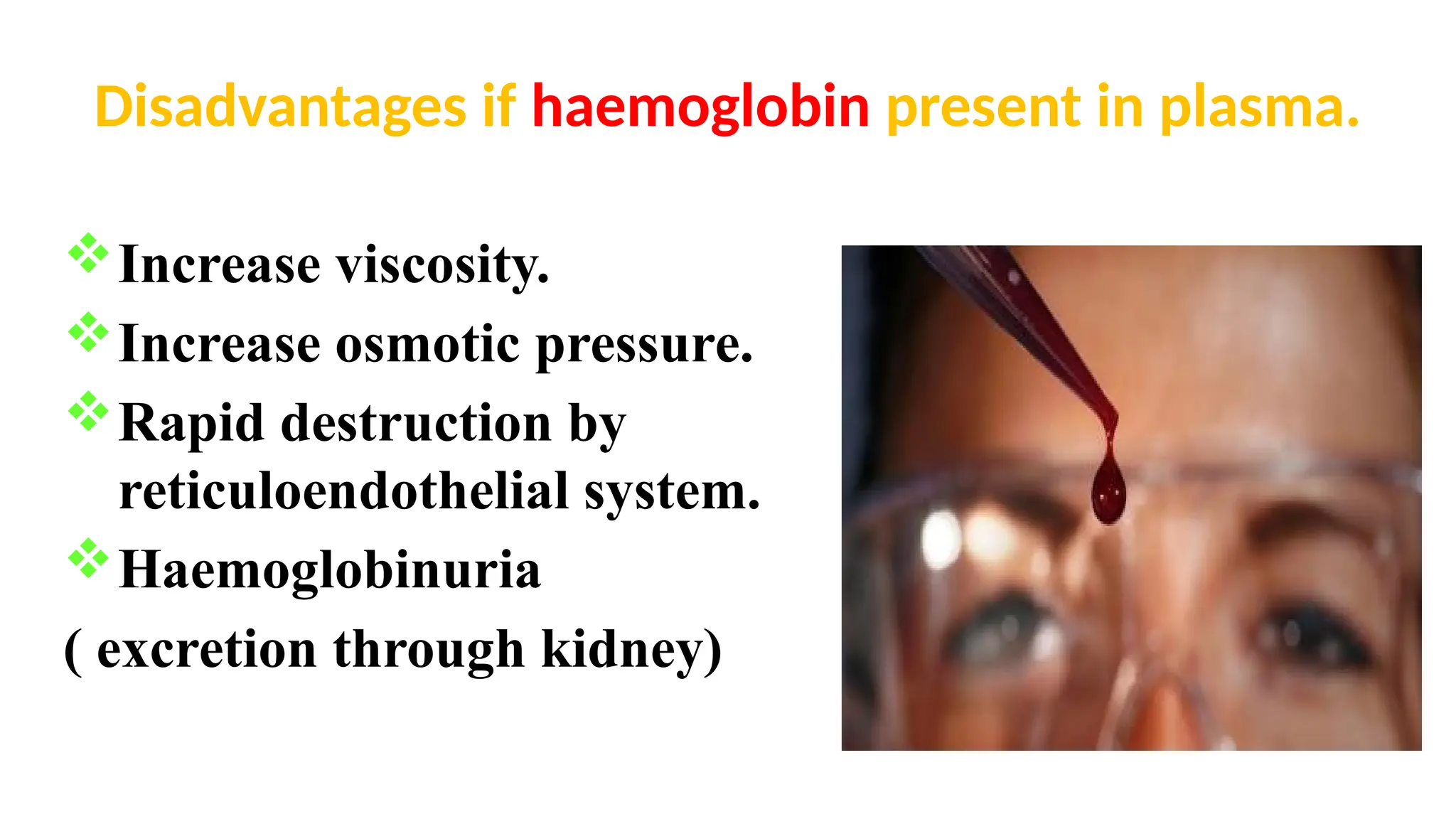 Disadvantages if haemoglobin present in plasma.

❖ Increase viscosity.
❖ Increase osmotic pressure.
❖ Rapid destruction by reticuloendothelial system.
❖ Haemoglobinuria
( excretion through kidney)